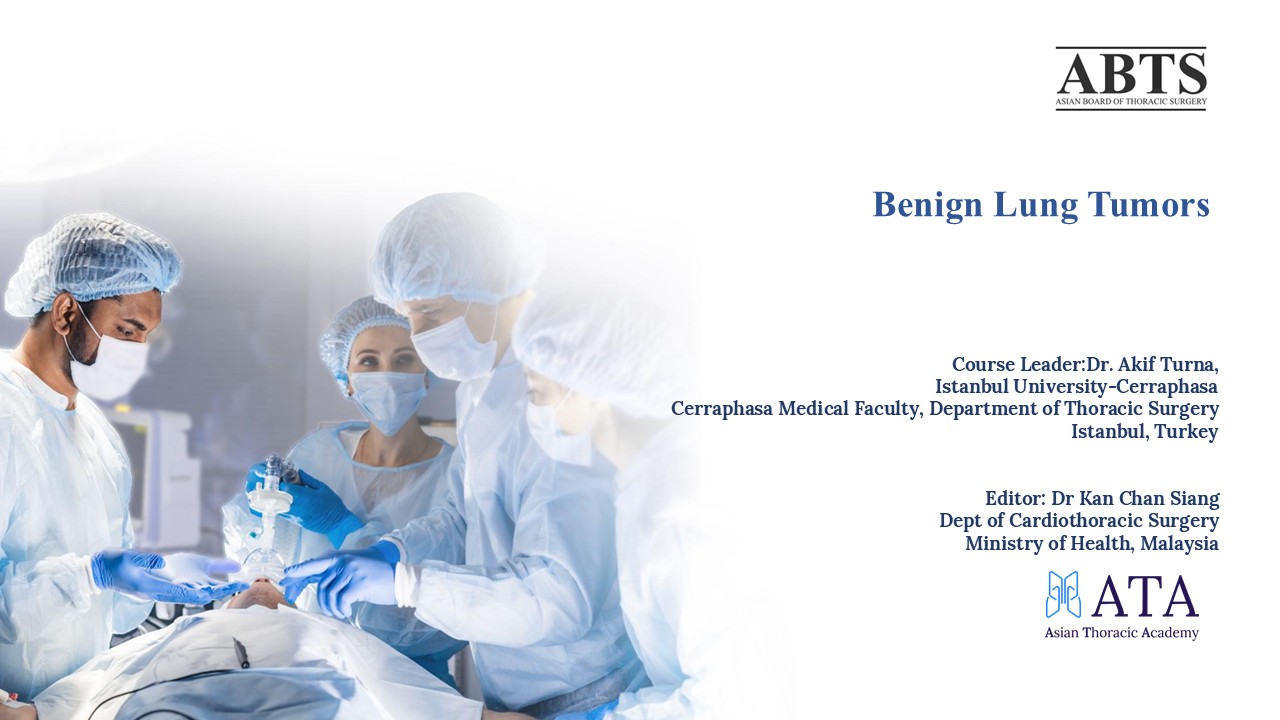 ABTS
ASIAN BOARD OF THORACIC SURGERY

Benign Lung Tumors

Course Leader:Dr. Akif Turna,
Istanbul University-Cerraphasa
Cerraphasa Medical Faculty, Department of Thoracic Surgery
Istanbul, Turkey

Editor: Dr Kan Chan Siang
Dept of Cardiothoracic Surgery
Ministry of Health, Malaysia

ATA
Asian Thoracic Academy